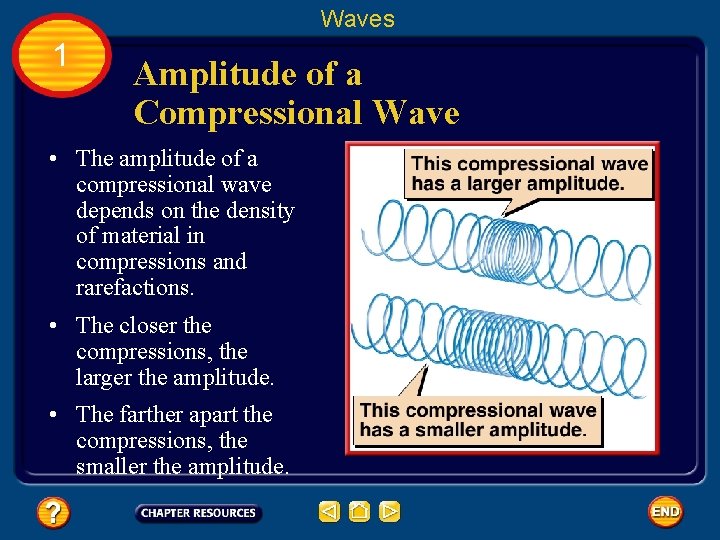 Waves

1

Amplitude of a Compressional Wave

• The amplitude of a compressional wave depends on the density of material in compressions and rarefactions.

• The closer the compressions, the larger the amplitude.

• The farther apart the compressions, the smaller the amplitude.

This compressional wave has a larger amplitude.

This compressional wave has a smaller amplitude.

?

CHAPTER RESOURCES

END